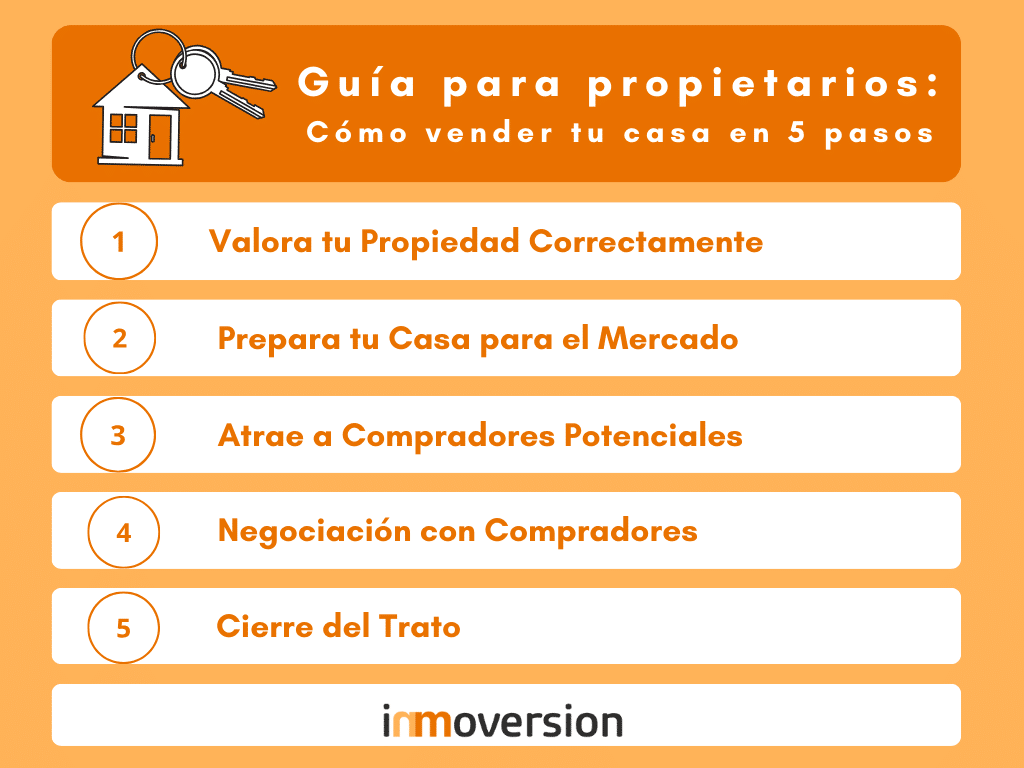 Guía para propietarios:
Cómo vender tu casa en 5 pasos

1 Valora tu Propiedad Correctamente

2 Prepara tu Casa para el Mercado

3 Atrae a Compradores Potenciales

4 Negociación con Compradores

5 Cierre del Trato

inmoversion